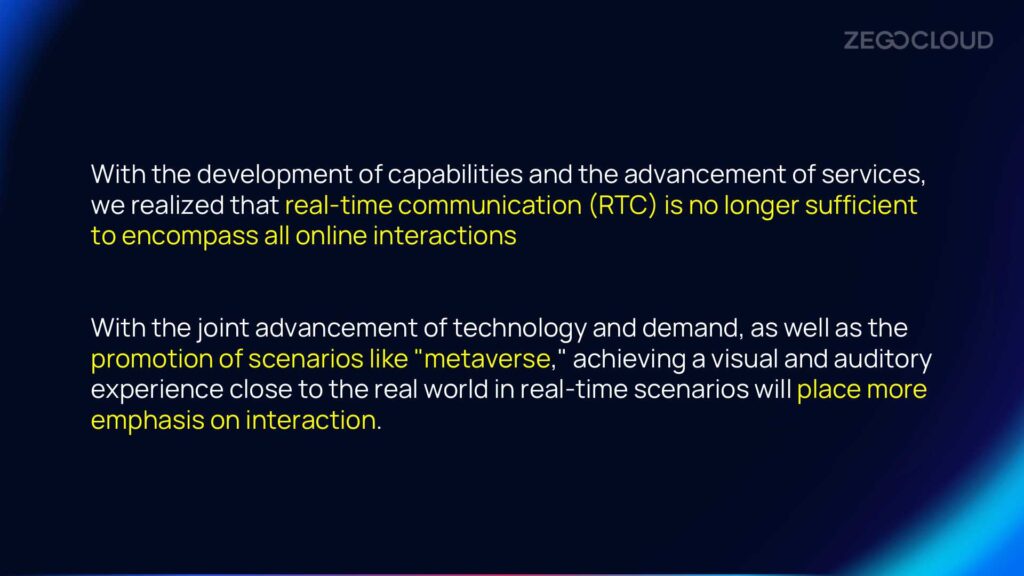 ZEGOCLOUD

With the development of capabilities and the advancement of services, we realized that real-time communication (RTC) is no longer sufficient to encompass all online interactions

With the joint advancement of technology and demand, as well as the promotion of scenarios like "metaverse," achieving a visual and auditory experience close to the real world in real-time scenarios will place more emphasis on interaction.